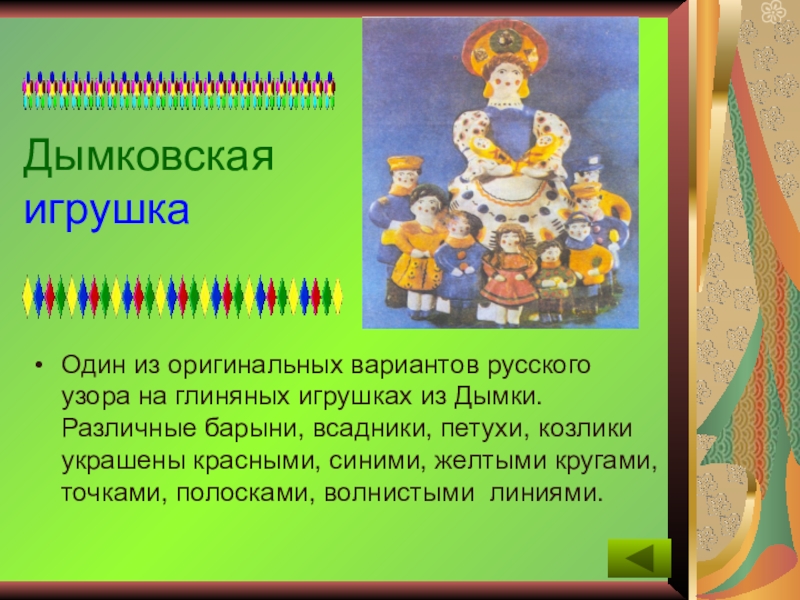 Дымковская
игрушка

• Один из оригинальных вариантов русского узора на глиняных игрушках из Дымки. Различные барыни, всадники, петухи, козлики украшены красными, синими, желтыми кругами, точками, полосками, волнистыми линиями.